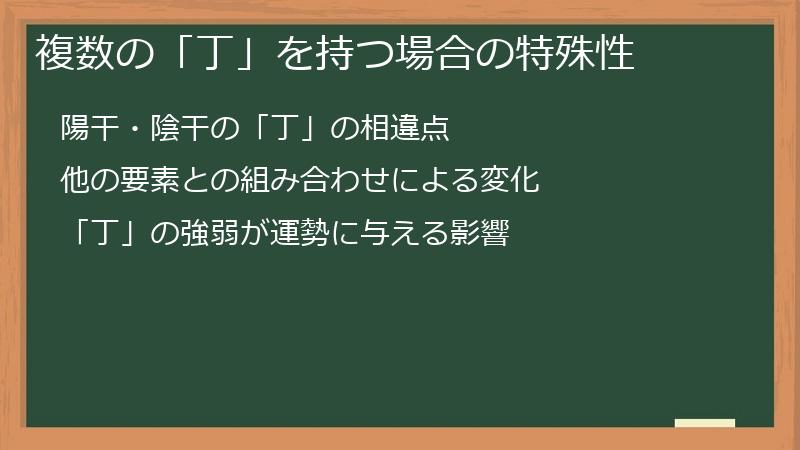 複数の「丁」を持つ場合の特殊性

陽干・陰干の「丁」の相違点

他の要素との組み合わせによる変化

「丁」の強弱が運勢に与える影響